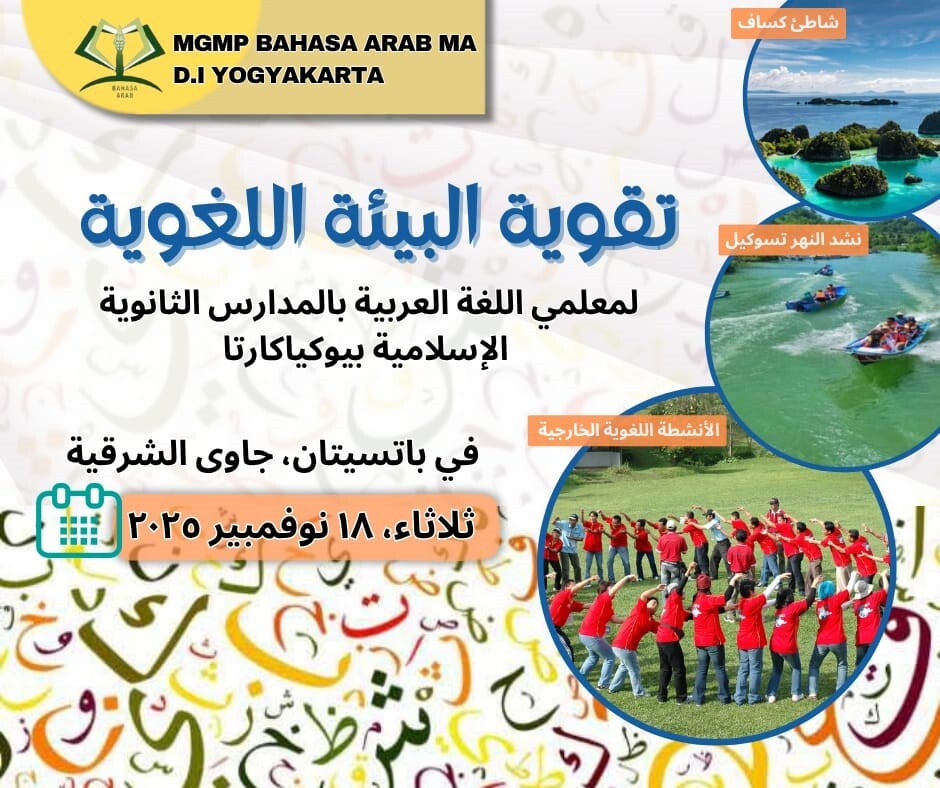 BAHASA ARAB

MGMP BAHASA ARAB MA
D.I YOGYAKARTA

شاطئ كساف

تقوية البيئة اللغوية

نشد النهر تسوكيل

لمعلمي اللغة العربية بالمدارس الثانوية الإسلامية بيوكياكارتا

الأنشطة اللغوية الخارجية

في باتسيتان، جاوى الشرقية

ثلاثاء، ١٨ نوفمبير ٢٠٢٥